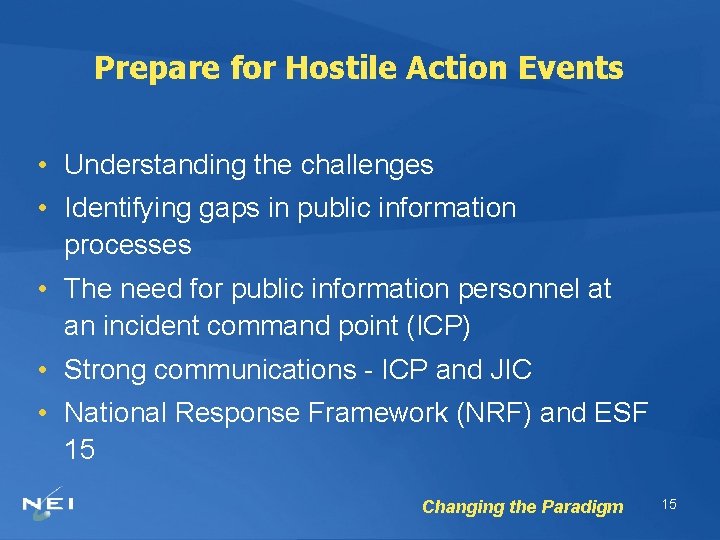 Prepare for Hostile Action Events

• Understanding the challenges
• Identifying gaps in public information processes
• The need for public information personnel at an incident command point (ICP)
• Strong communications - ICP and JIC
• National Response Framework (NRF) and ESF 15

NEI

Changing the Paradigm

15